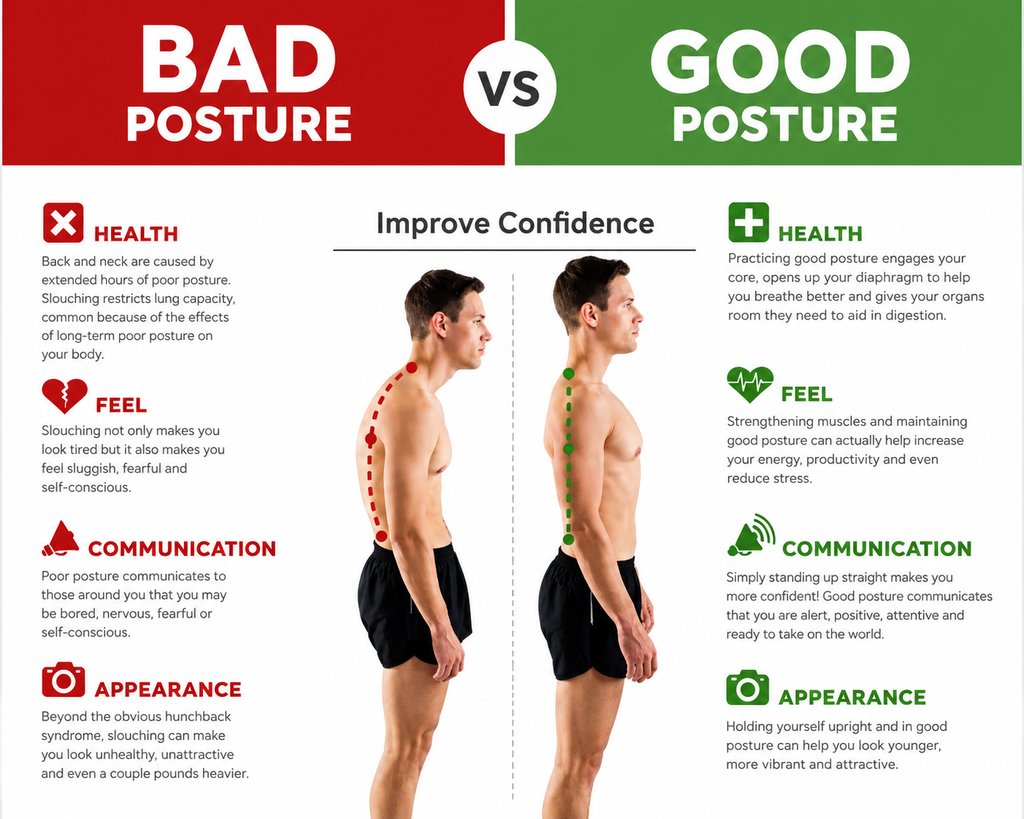 BAD POSTURE

VS

GOOD POSTURE

Improve Confidence

HEALTH

Back and neck are caused by extended hours of poor posture. Slouching restricts lung capacity, common because of the effects of long-term poor posture on your body.

FEEL

Slouching not only makes you look tired but it also makes you feel sluggish, fearful and self-conscious.

COMMUNICATION

Poor posture communicates to those around you that you may be bored, nervous, fearful or self-conscious.

APPEARANCE

Beyond the obvious hunchback syndrome, slouching can make you look unhealthy, unattractive and even a couple pounds heavier.

HEALTH

Practicing good posture engages your core, opens up your diaphragm to help you breathe better and gives your organs room they need to aid in digestion.

FEEL

Strengthening muscles and maintaining good posture can actually help increase your energy, productivity and even reduce stress.

COMMUNICATION

Simply standing up straight makes you more confident! Good posture communicates that you are alert, positive, attentive and ready to take on the world.

APPEARANCE

Holding yourself upright and in good posture can help you look younger, more vibrant and attractive.